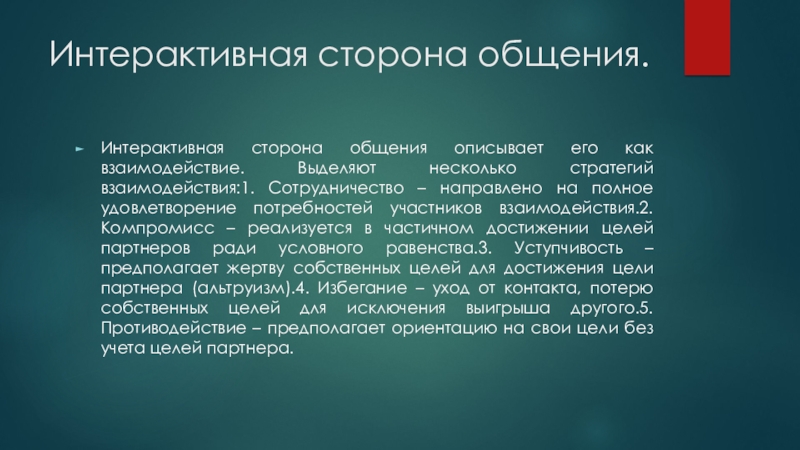 Интерактивная сторона общения.

Интерактивная сторона общения описывает его как взаимодействие. Выделяют несколько стратегий взаимодействия:1. Сотрудничество – направлено на полное удовлетворение потребностей участников взаимодействия.2. Компромисс – реализуется в частичном достижении целей партнеров ради условного равенства.3. Уступчивость – предполагает жертву собственных целей для достижения цели партнера (альтруизм).4. Избегание – уход от контакта, потерю собственных целей для исключения выигрыша другого.5. Противодействие – предполагает ориентацию на свои цели без учета целей партнера.